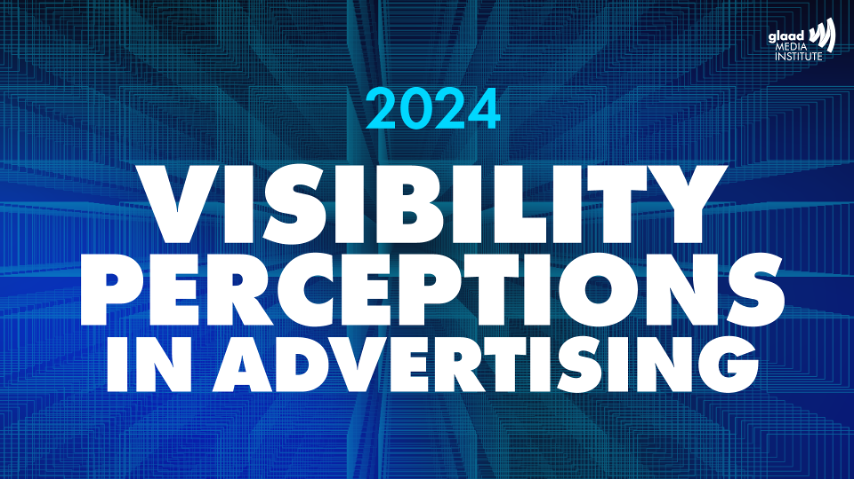 glaad MEDIA INSTITUTE

2024

VISIBILITY PERCEPTIONS IN ADVERTISING